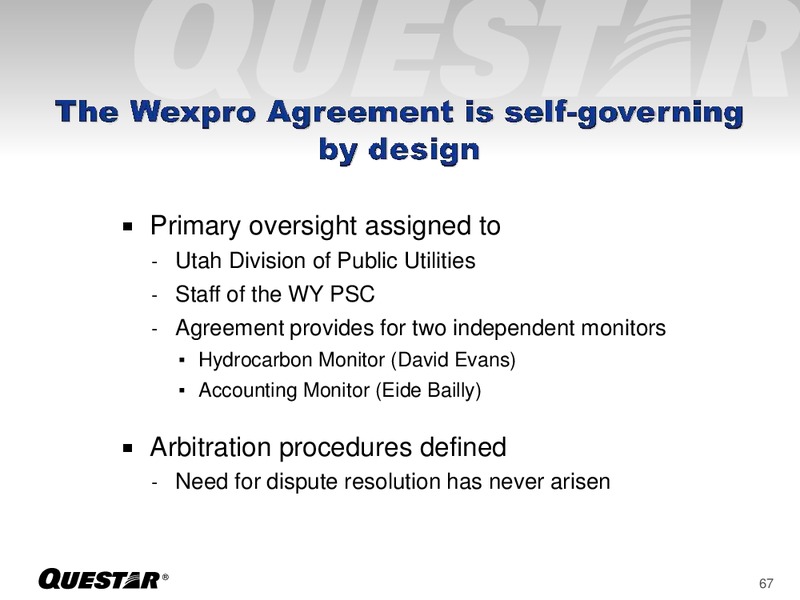 QUESTAR

The Wexpro Agreement is self-governing by design

▪ Primary oversight assigned to
- Utah Division of Public Utilities
- Staff of the WY PSC
- Agreement provides for two independent monitors
  ▪ Hydrocarbon Monitor (David Evans)
  ▪ Accounting Monitor (Eide Bailly)

▪ Arbitration procedures defined
- Need for dispute resolution has never arisen

QUESTAR®

67